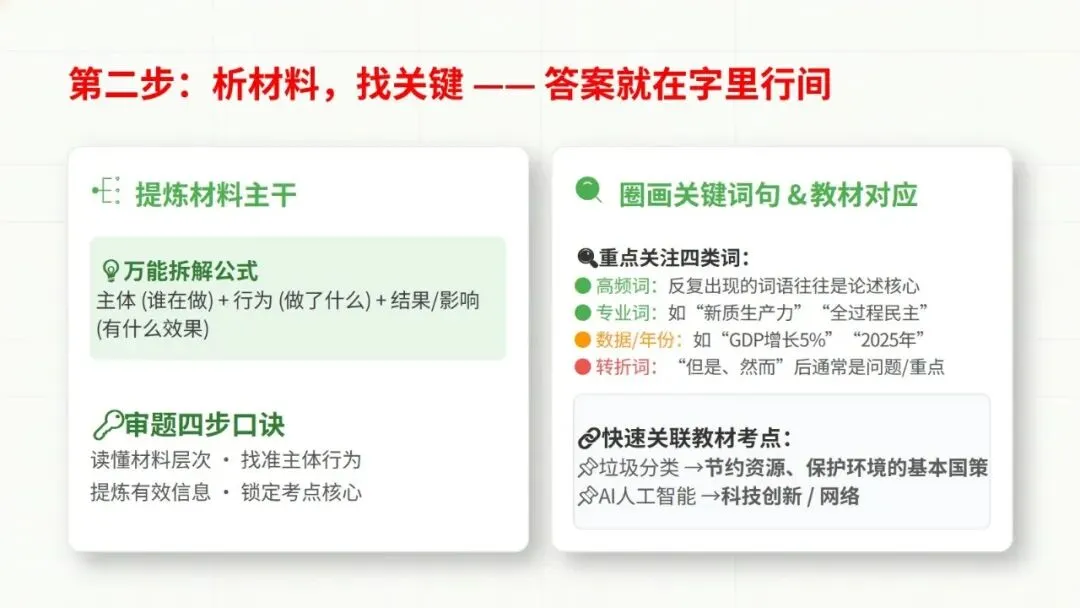 第二步：析材料，找关键 —— 答案就在字里行间

提炼材料主干

万能拆解公式
主体 (谁在做) + 行为 (做了什么) + 结果/影响 (有什么效果)

审题四步口诀
读懂材料层次 · 找准主体行为
提炼有效信息 · 锁定考点核心

圈画关键词句 & 教材对应

重点关注四类词：
高频词：反复出现的词语往往是论述核心
专业词：如“新质生产力”“全过程民主”
数据/年份：如“GDP增长5%”“2025年”
转折词：“但是、然而”后通常是问题/重点

快速关联教材考点：
垃圾分类 →节约资源、保护环境的基本国策
AI人工智能 →科技创新 / 网络